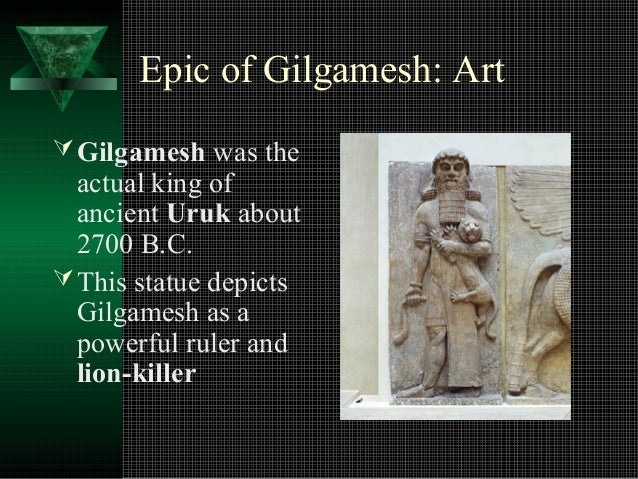 Epic of Gilgamesh: Art

Gilgamesh was the actual king of ancient Uruk about 2700 B.C.

This statue depicts Gilgamesh as a powerful ruler and lion-killer